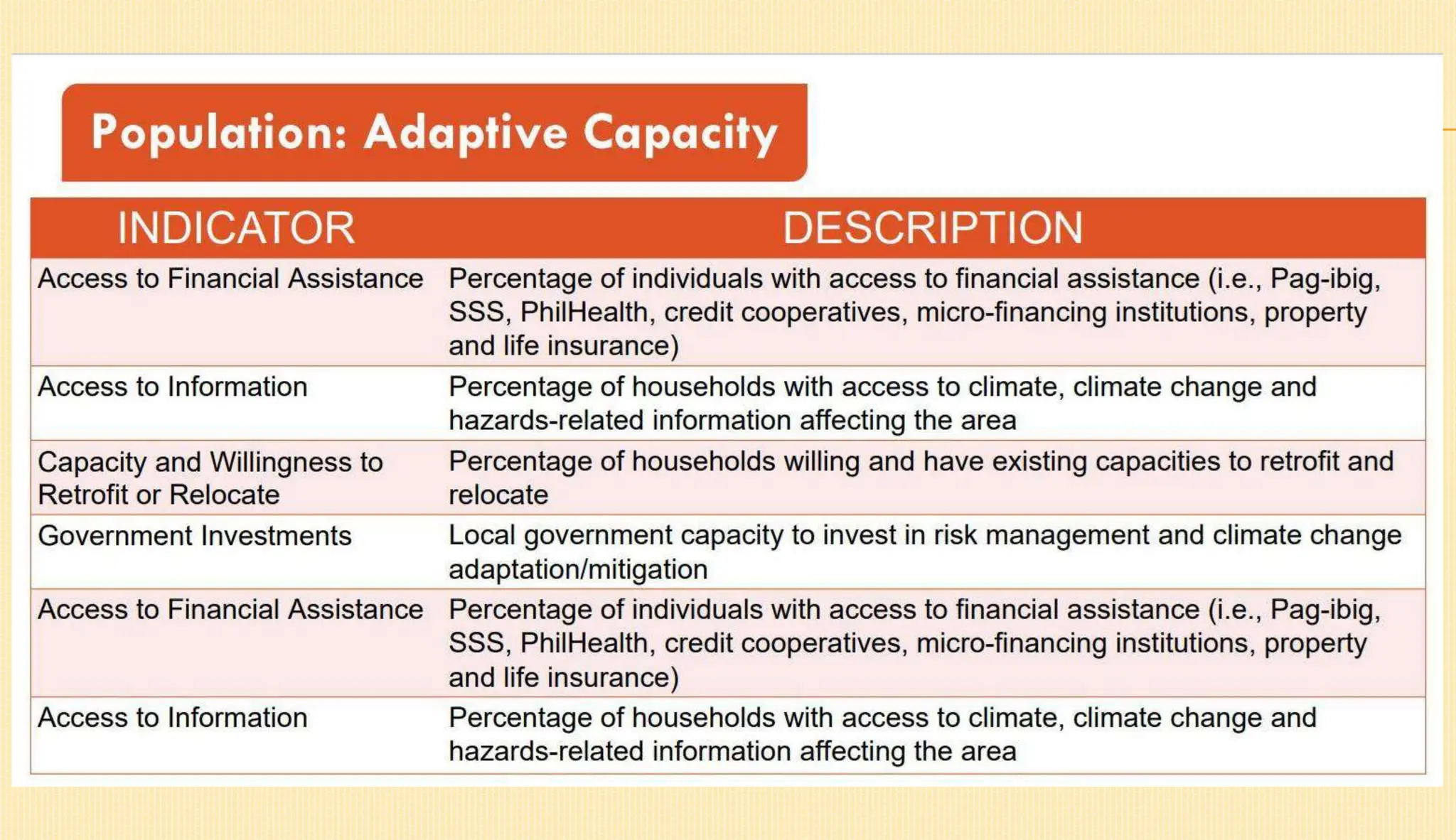 Population: Adaptive Capacity

| INDICATOR | DESCRIPTION |
|---|---|
| Access to Financial Assistance | Percentage of individuals with access to financial assistance (i.e., Pag-ibig, SSS, PhilHealth, credit cooperatives, micro-financing institutions, property and life insurance) |
| Access to Information | Percentage of households with access to climate, climate change and hazards-related information affecting the area |
| Capacity and Willingness to Retrofit or Relocate | Percentage of households willing and have existing capacities to retrofit and relocate |
| Government Investments | Local government capacity to invest in risk management and climate change adaptation/mitigation |
| Access to Financial Assistance | Percentage of individuals with access to financial assistance (i.e., Pag-ibig, SSS, PhilHealth, credit cooperatives, micro-financing institutions, property and life insurance) |
| Access to Information | Percentage of households with access to climate, climate change and hazards-related information affecting the area |